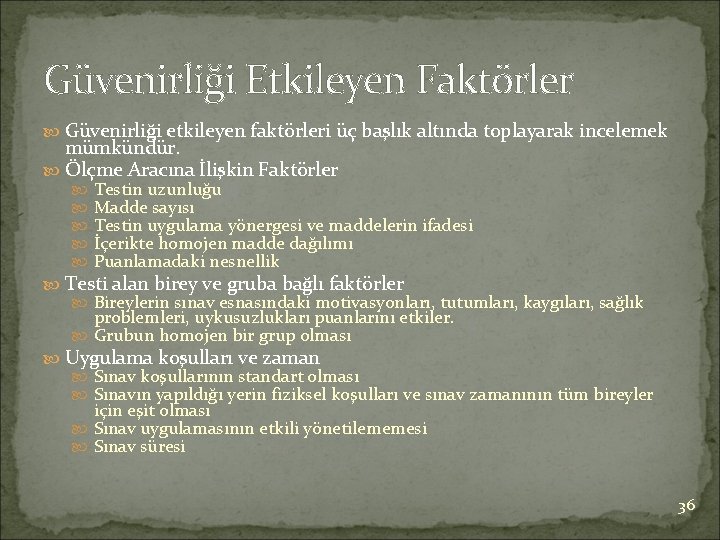 Güvenirliği Etkileyen Faktörler

Güvenirliği etkileyen faktörleri üç başlık altında toplayarak incelemek mümkündür.

Ölçme Aracına İlişkin Faktörler
Testin uzunluğu
Madde sayısı
Testin uygulama yönergesi ve maddelerin ifadesi
İçerikte homojen madde dağılımı
Puanlamadaki nesnellik

Testi alan birey ve gruba bağlı faktörler
Bireylerin sınav esnasındaki motivasyonları, tutumları, kaygıları, sağlık problemleri, uykusuzlukları puanlarını etkiler.
Grubun homojen bir grup olması

Uygulama koşulları ve zaman
Sınav koşullarının standart olması
Sınavın yapıldığı yerin fiziksel koşulları ve sınav zamanının tüm bireyler için eşit olması
Sınav uygulamasının etkili yönetilememesi
Sınav süresi

36